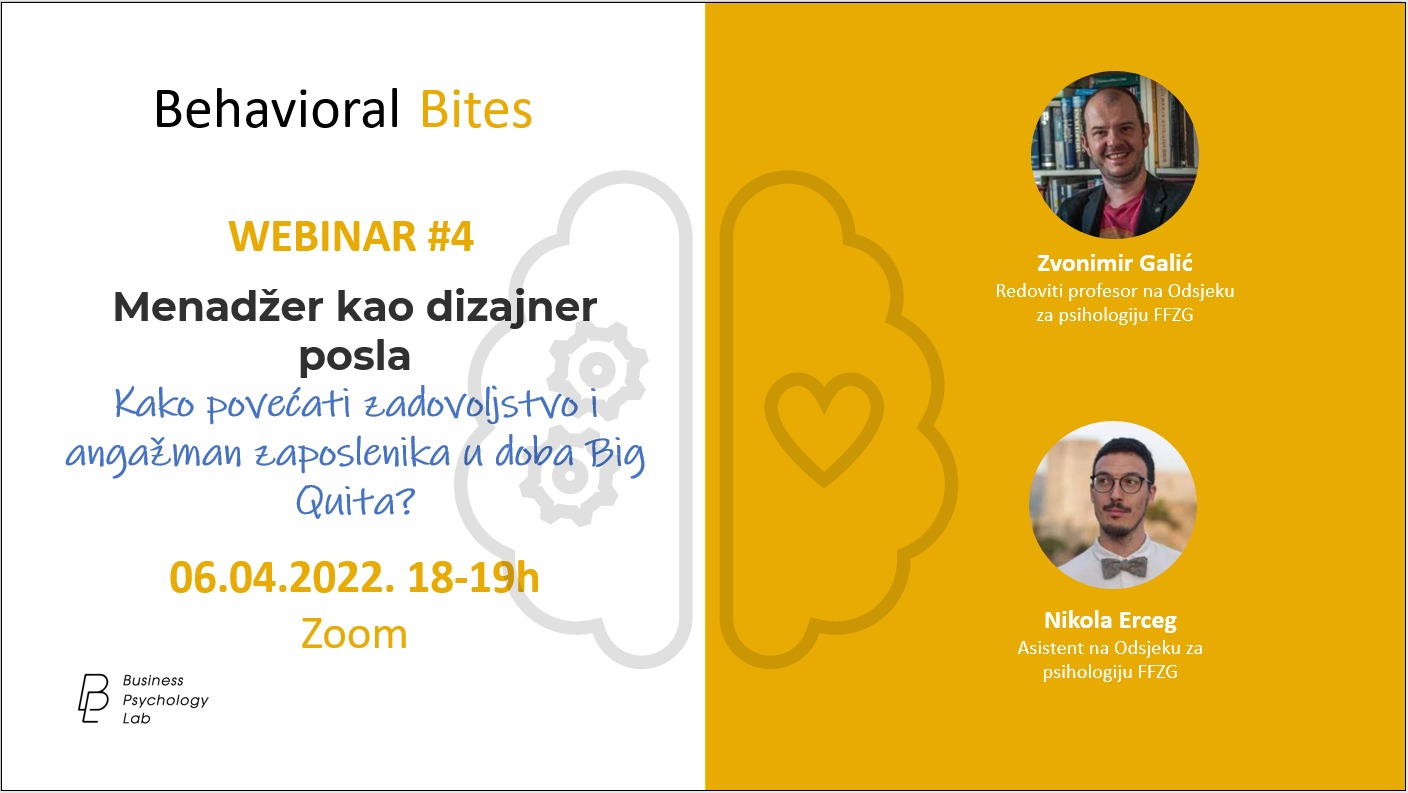 Behavioral Bites

WEBINAR #4

Menadžer kao dizajner posla

Kako povećati zadovoljstvo i angažman zaposlenika u doba Big Quita?

06.04.2022. 18-19h

Zoom

Business Psychology Lab

Zvonimir Galić
Redoviti profesor na Odsjeku za psihologiju FFZG

Nikola Erceg
Asistent na Odsjeku za psihologiju FFZG